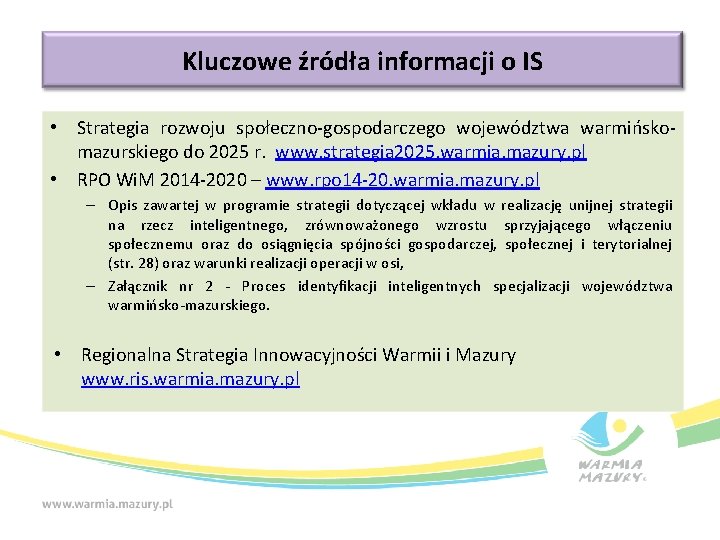 Kluczowe źródła informacji o IS

• Strategia rozwoju społeczno-gospodarczego województwa warmińsko-mazurskiego do 2025 r. www.strategia2025.warmia.mazury.pl
• RPO WiM 2014-2020 – www.rpo14-20.warmia.mazury.pl
– Opis zawartej w programie strategii dotyczącej wkładu w realizację unijnej strategii na rzecz inteligentnego, zrównoważonego wzrostu sprzyjającego włączeniu społecznemu oraz do osiągnięcia spójności gospodarczej, społecznej i terytorialnej (str. 28) oraz warunki realizacji operacji w osi,
– Załącznik nr 2 - Proces identyfikacji inteligentnych specjalizacji województwa warmińsko-mazurskiego.

• Regionalna Strategia Innowacyjności Warmii i Mazury www.ris.warmia.mazury.pl

WARMIA MAZURY

www.warmia.mazury.pl